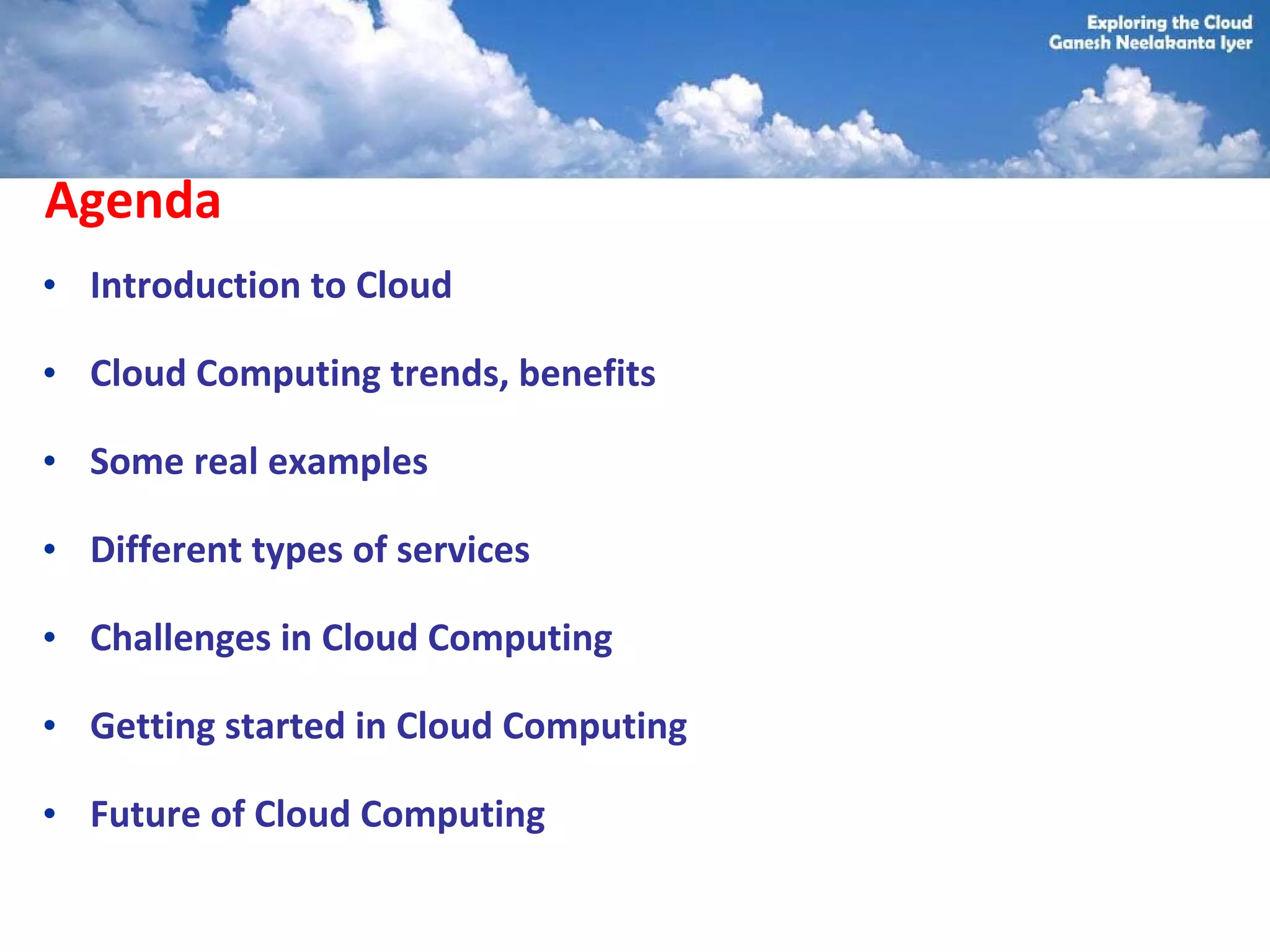 Exploring the Cloud
Ganesh Neelakanta Iyer

Agenda

• Introduction to Cloud
• Cloud Computing trends, benefits
• Some real examples
• Different types of services
• Challenges in Cloud Computing
• Getting started in Cloud Computing
• Future of Cloud Computing